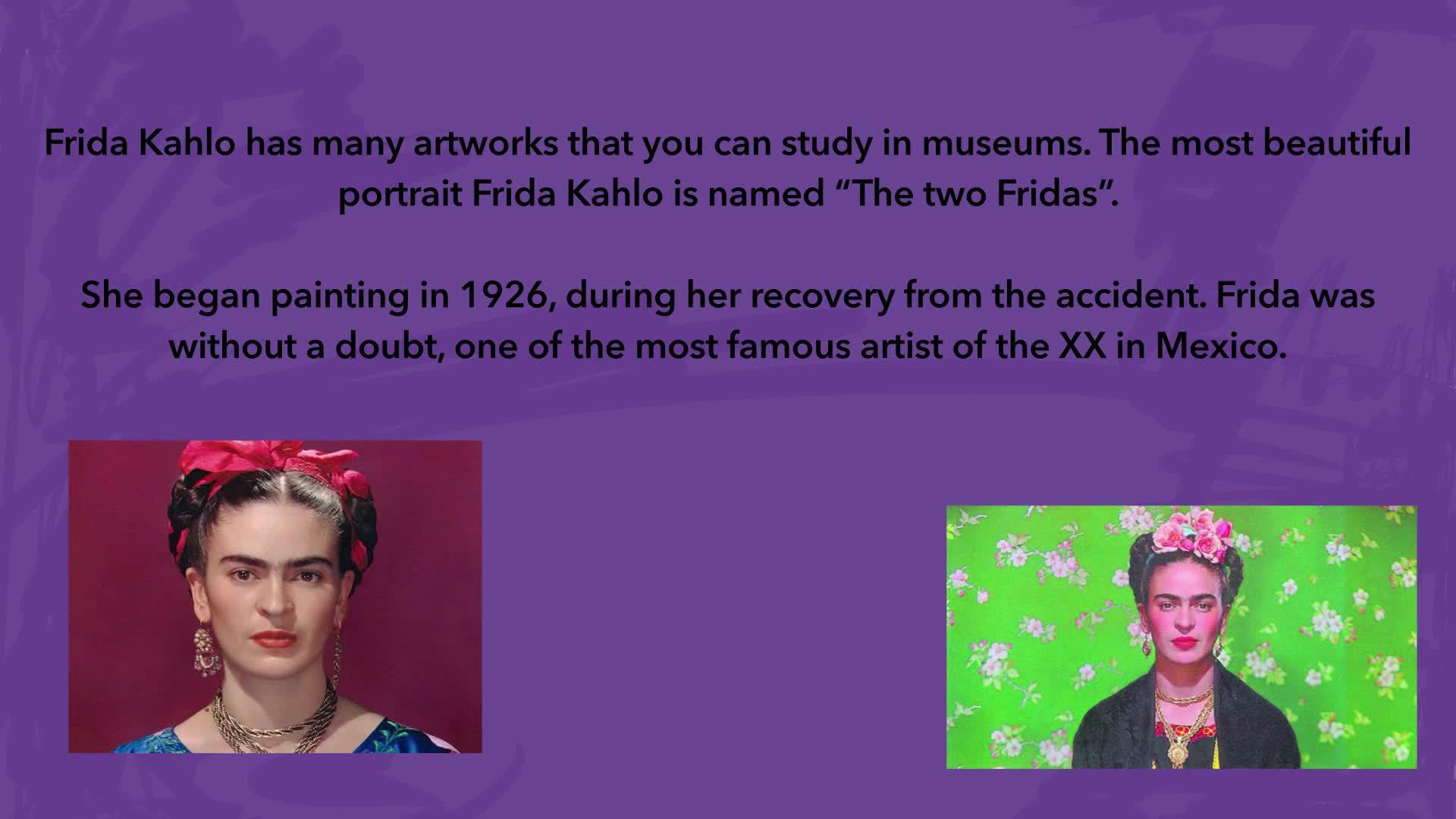 Frida Kahlo has many artworks that you can study in museums. The most beautiful portrait Frida Kahlo is named “The two Fridas”.

She began painting in 1926, during her recovery from the accident. Frida was without a doubt, one of the most famous artist of the XX in Mexico.